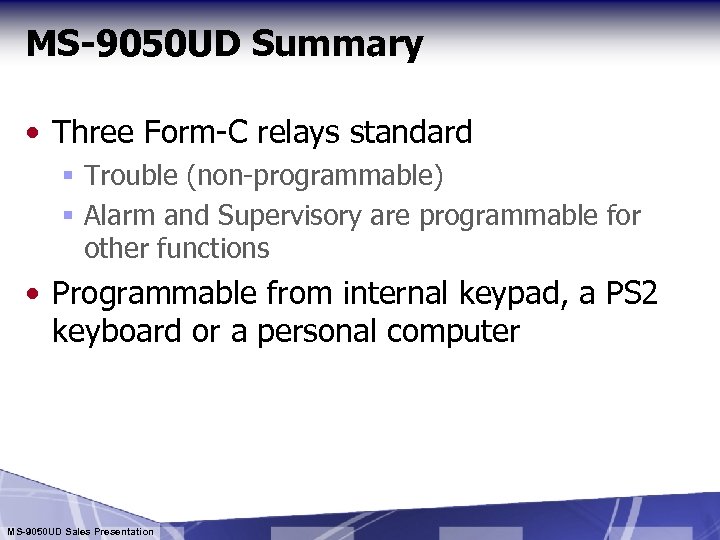 MS-9050UD Summary

• Three Form-C relays standard
 ▪ Trouble (non-programmable)
 ▪ Alarm and Supervisory are programmable for other functions

• Programmable from internal keypad, a PS2 keyboard or a personal computer

MS-9050UD Sales Presentation